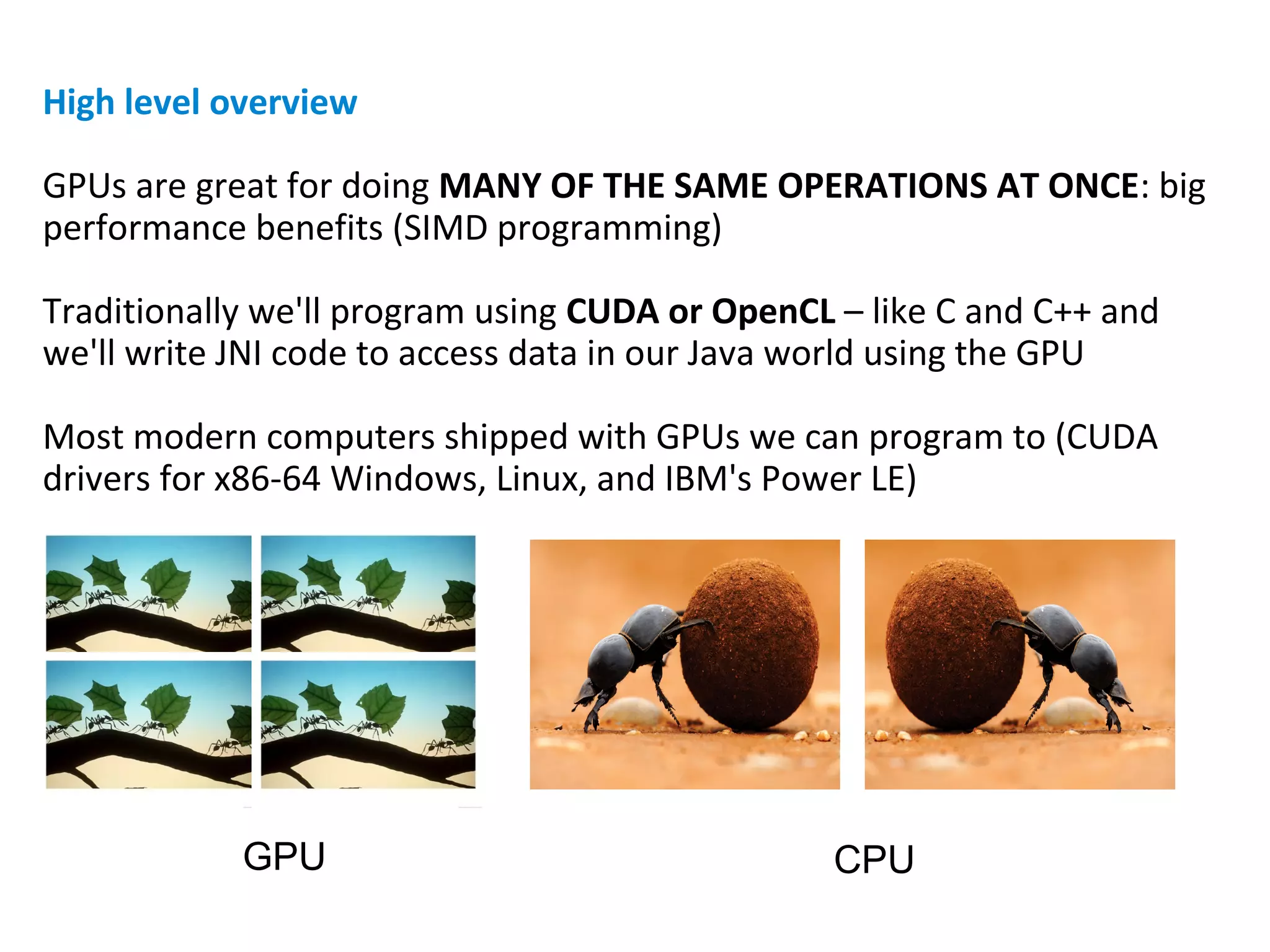 High level overview

GPUs are great for doing MANY OF THE SAME OPERATIONS AT ONCE: big performance benefits (SIMD programming)

Traditionally we'll program using CUDA or OpenCL – like C and C++ and we'll write JNI code to access data in our Java world using the GPU

Most modern computers shipped with GPUs we can program to (CUDA drivers for x86-64 Windows, Linux, and IBM's Power LE)

GPU

CPU